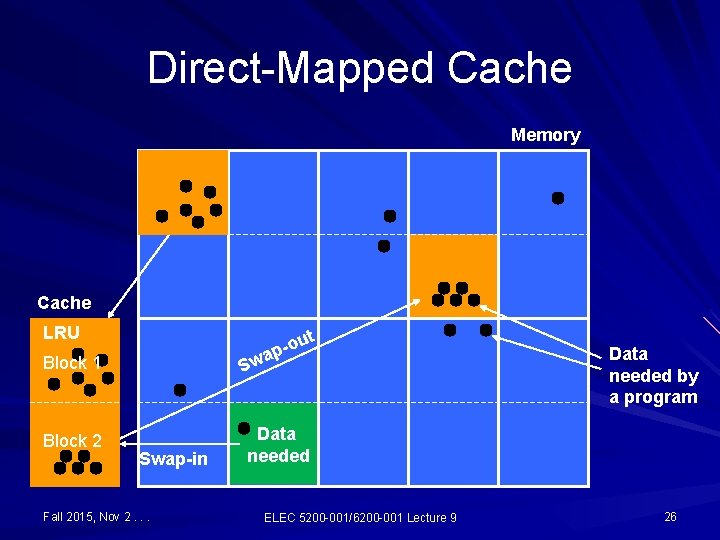 Direct-Mapped Cache

Memory

Cache

LRU

Block 1

Block 2

Swap-out

Swap-in

Data needed

Data needed by a program

Fall 2015, Nov 2 . . .

ELEC 5200-001/6200-001 Lecture 9

26